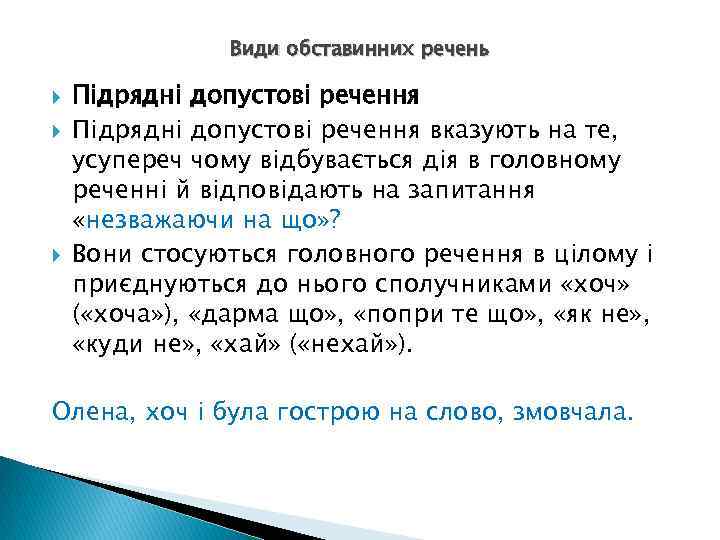 Види обставинних речень

Підрядні допустові речення

Підрядні допустові речення вказують на те, усупереч чому відбувається дія в головному реченні й відповідають на запитання «незважаючи на що»?

Вони стосуються головного речення в цілому і приєднуються до нього сполучниками «хоч» («хоча»), «дарма що», «попри те що», «як не», «куди не», «хай» («нехай»).

Олена, хоч і була гострою на слово, змовчала.